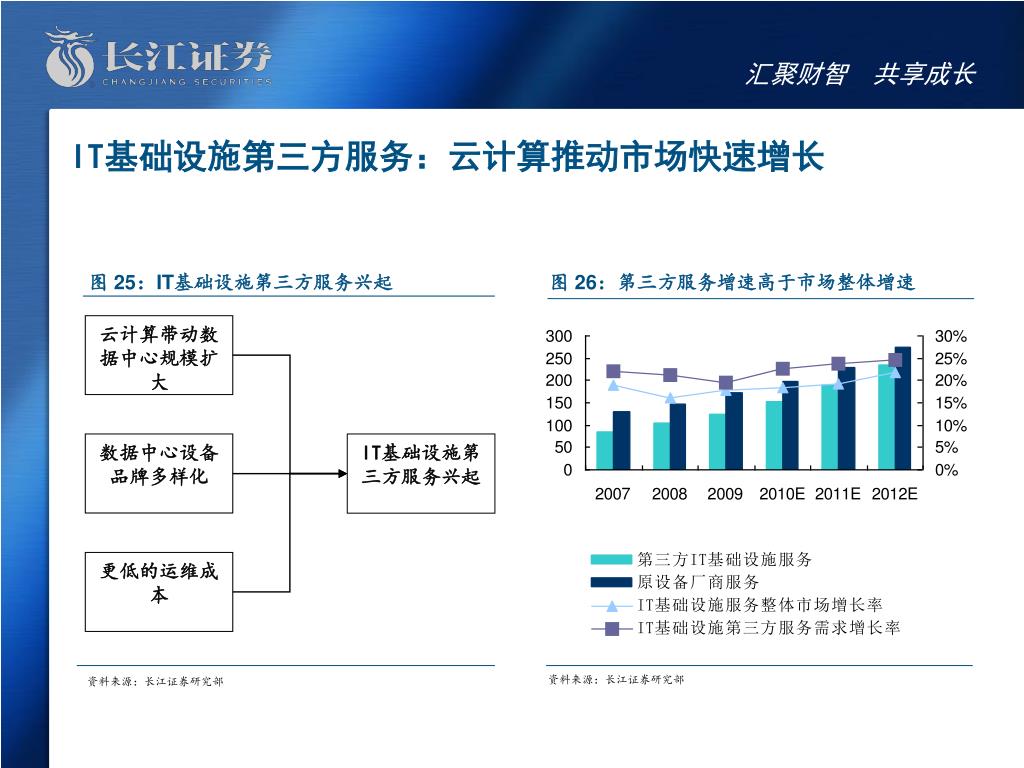 长江证券
CHANGJIANG SECURITIES

汇聚财智　共享成长

IT基础设施第三方服务：云计算推动市场快速增长

图 25：IT基础设施第三方服务兴起

云计算带动数据中心规模扩大

数据中心设备品牌多样化

更低的运维成本

IT基础设施第三方服务兴起

资料来源：长江证券研究部

图 26：第三方服务增速高于市场整体增速

300
250
200
150
100
50
0

30%
25%
20%
15%
10%
5%
0%

2007　2008　2009　2010E　2011E　2012E

第三方IT基础设施服务
原设备厂商服务
IT基础设施服务整体市场增长率
IT基础设施第三方服务需求增长率

资料来源：长江证券研究部